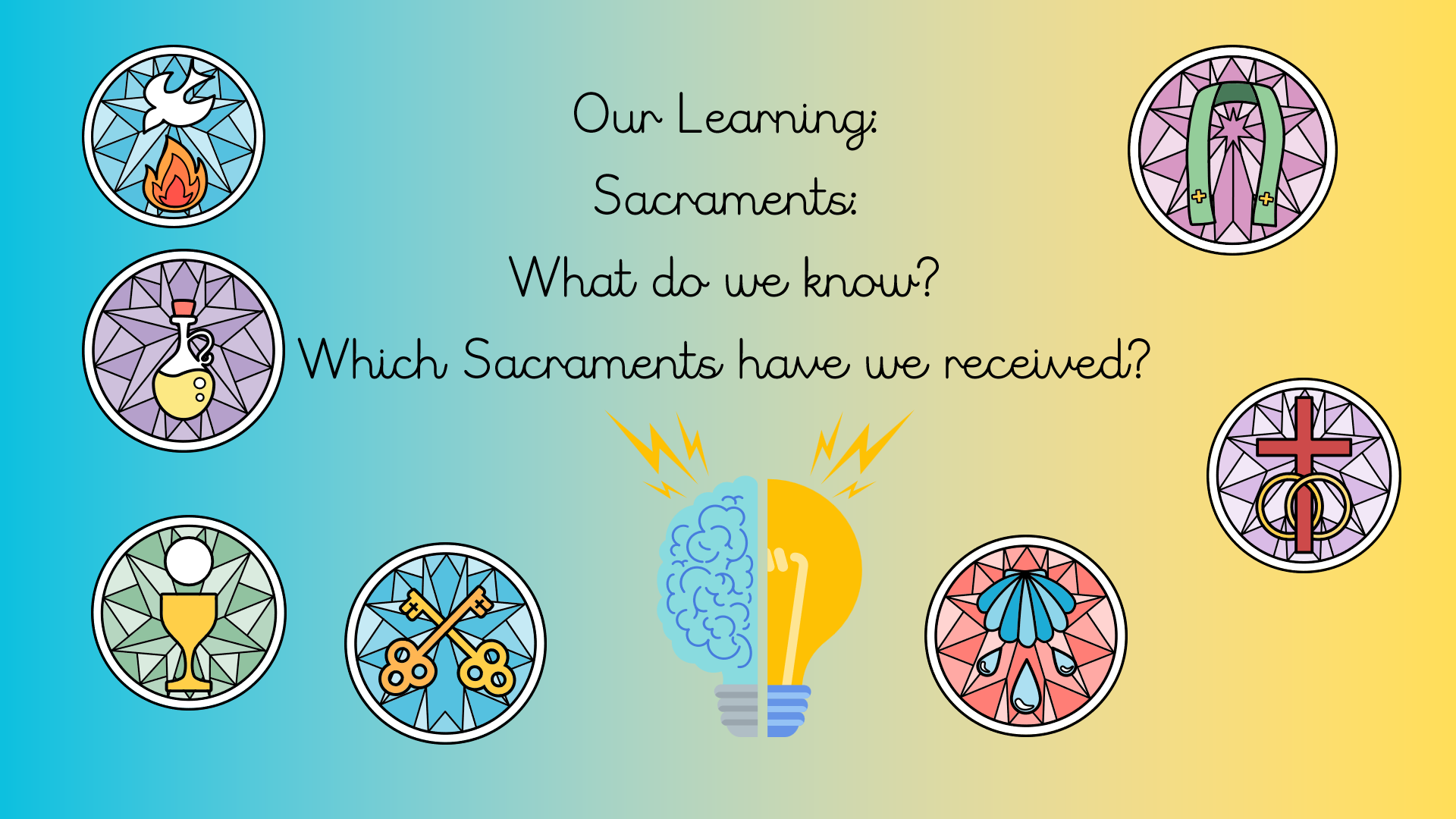 Our Learning:

Sacraments:

What do we know?

Which Sacraments have we received?